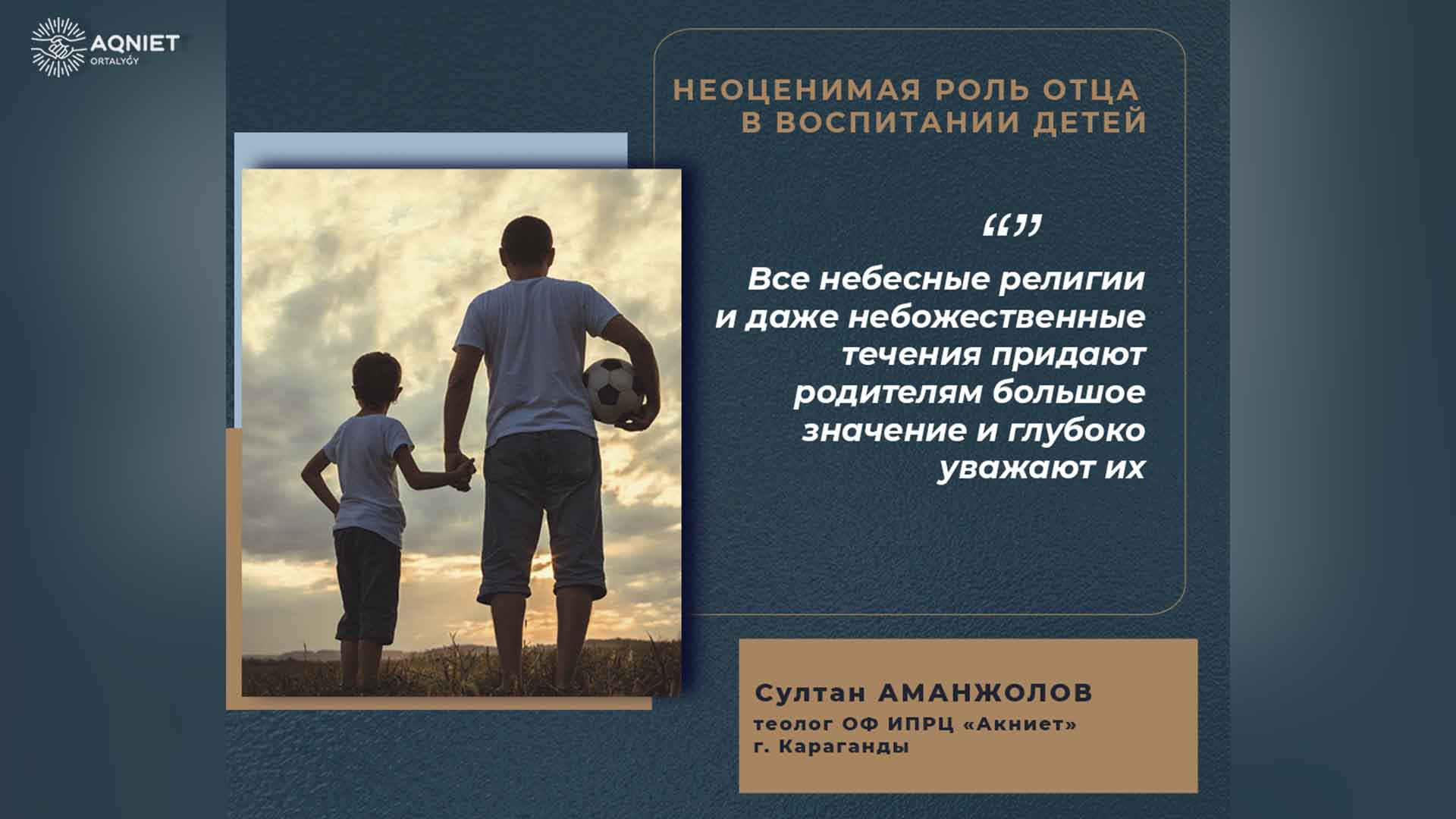 AQNIET
ORTALYǴY

НЕОЦЕНИМАЯ РОЛЬ ОТЦА В ВОСПИТАНИИ ДЕТЕЙ

“”

Все небесные религии и даже небожественные течения придают родителям большое значение и глубоко уважают их

Султан АМАНЖОЛОВ
теолог ОФ ИПРЦ «Акниет»
г. Караганды